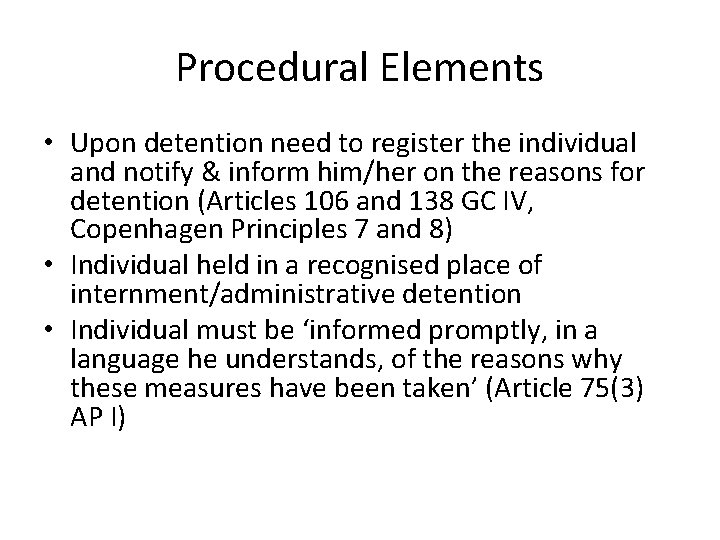 Procedural Elements

• Upon detention need to register the individual and notify & inform him/her on the reasons for detention (Articles 106 and 138 GC IV, Copenhagen Principles 7 and 8)
• Individual held in a recognised place of internment/administrative detention
• Individual must be ‘informed promptly, in a language he understands, of the reasons why these measures have been taken’ (Article 75(3) AP I)